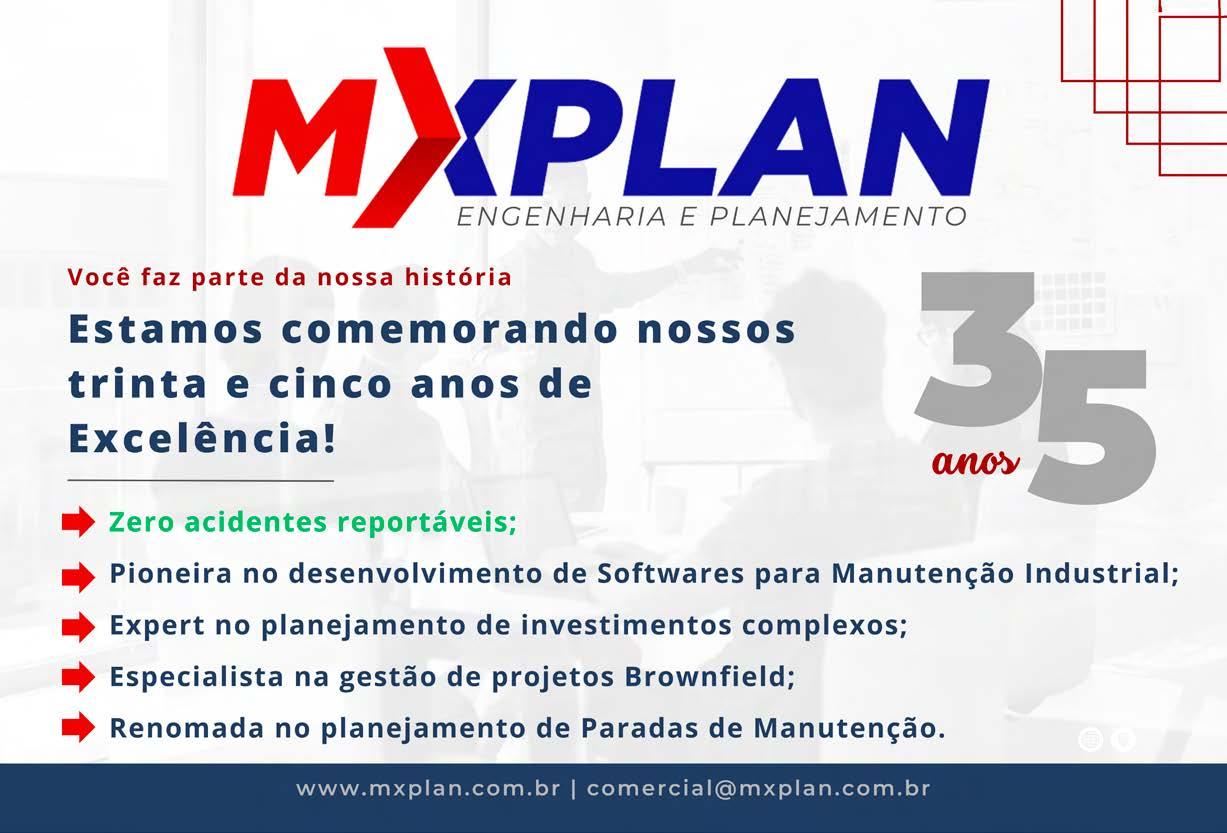 MXPLAN
ENGENHARIA E PLANEJAMENTO

Você faz parte da nossa história

Estamos comemorando nossos trinta e cinco anos de Excelência!

35 anos

Zero acidentes reportáveis;

Pioneira no desenvolvimento de Softwares para Manutenção Industrial;

Expert no planejamento de investimentos complexos;

Especialista na gestão de projetos Brownfield;

Renomada no planejamento de Paradas de Manutenção.

www.mxplan.com.br | comercial@mxplan.com.br